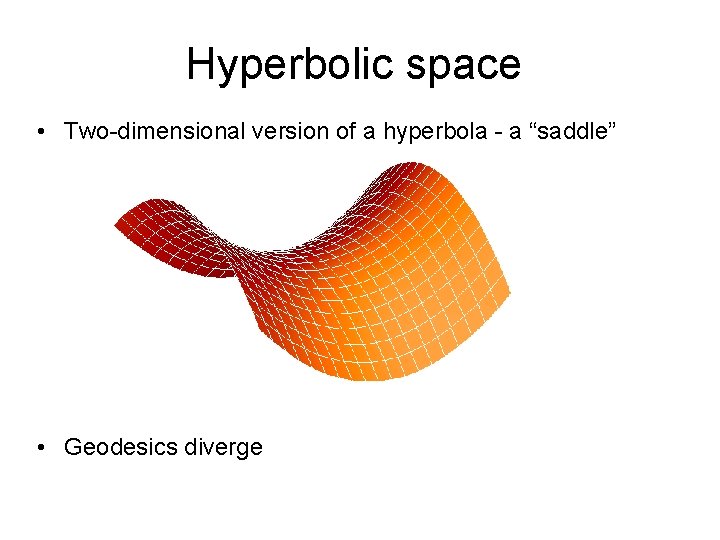 Hyperbolic space

• Two-dimensional version of a hyperbola - a “saddle”

• Geodesics diverge